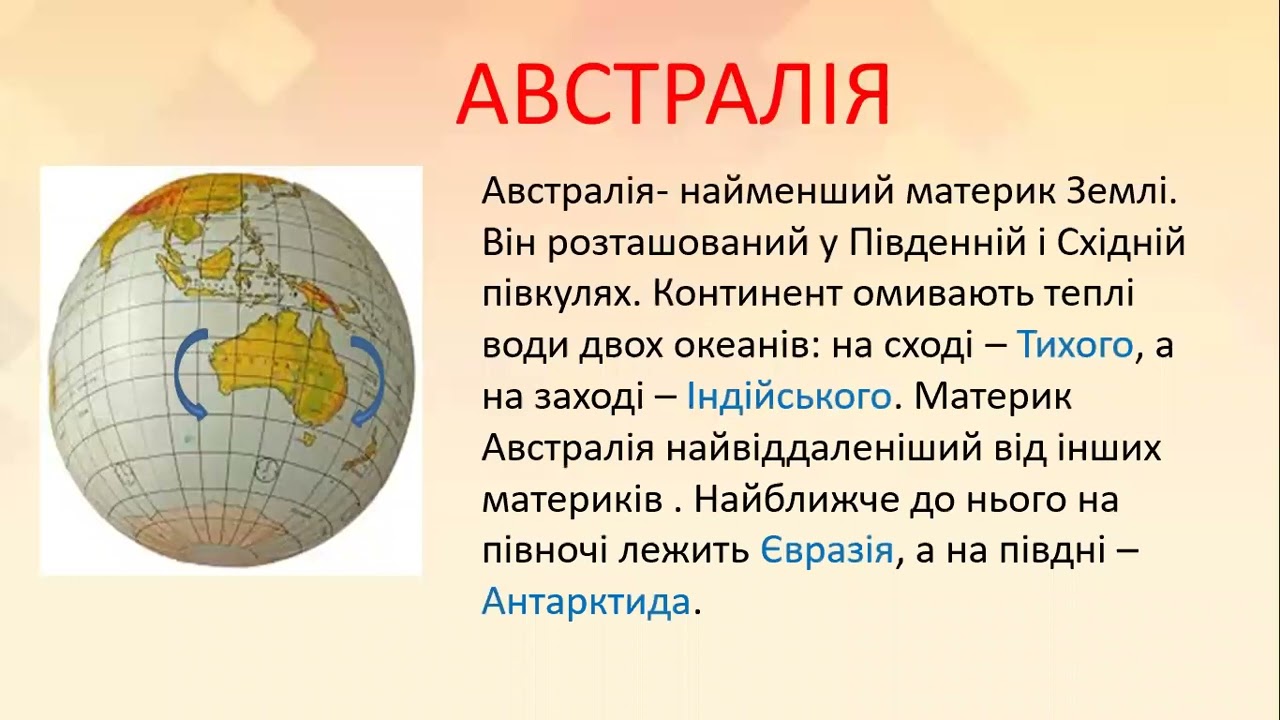 АВСТРАЛІЯ

Австралія- найменший материк Землі. Він розташований у Південній і Східній півкулях. Континент омивають теплі води двох океанів: на сході – Тихого, а на заході – Індійського. Материк Австралія найвіддаленіший від інших материків . Найближче до нього на півночі лежить Євразія, а на півдні – Антарктида.